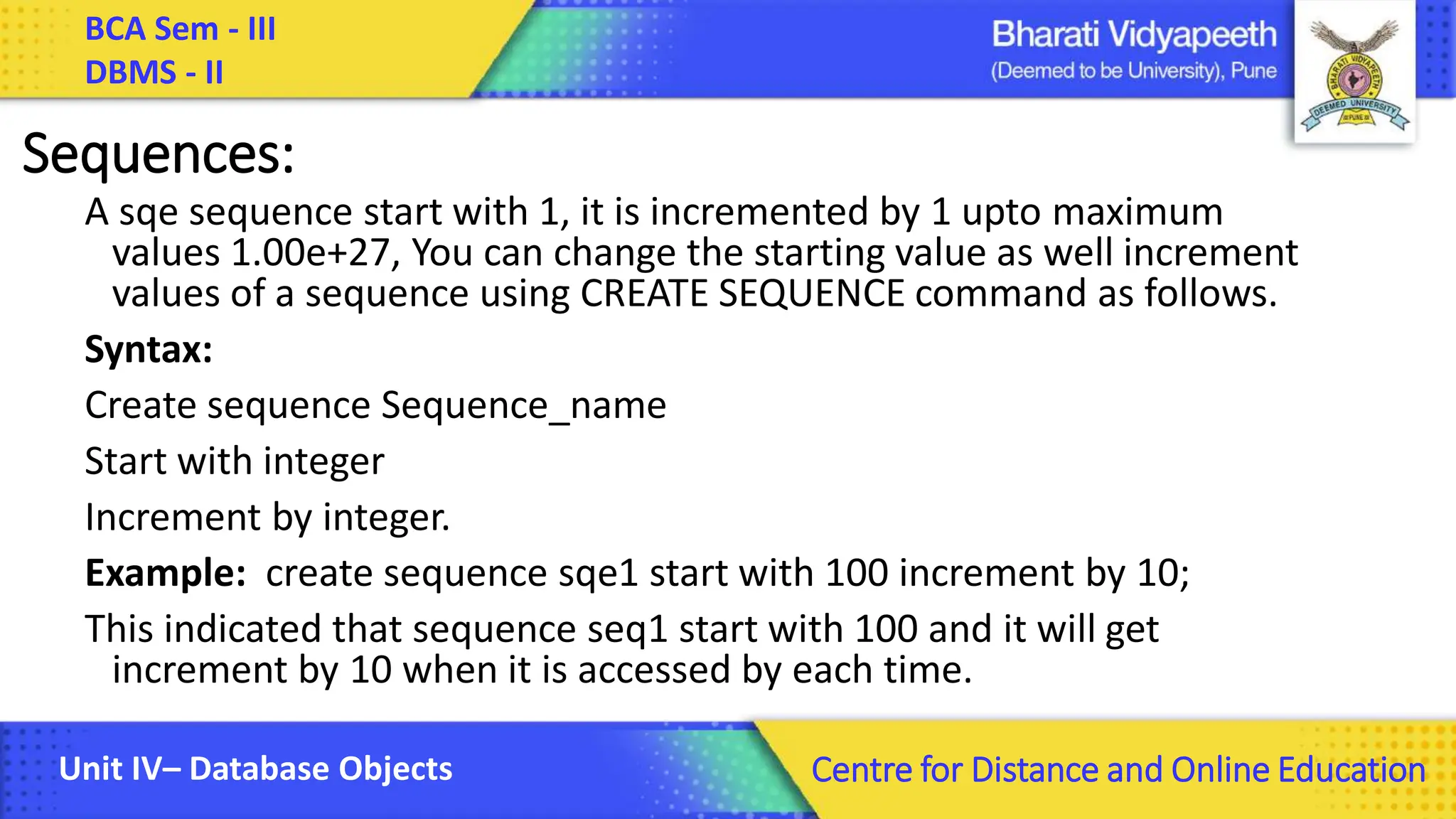 BCA Sem - III
DBMS - II

Bharati Vidyapeeth
(Deemed to be University), Pune

BHARATI VIDYAPEETH
DEEMED UNIVERSITY
PUNE

Sequences:

A sqe sequence start with 1, it is incremented by 1 upto maximum values 1.00e+27, You can change the starting value as well increment values of a sequence using CREATE SEQUENCE command as follows.

Syntax:

Create sequence Sequence_name

Start with integer

Increment by integer.

Example: create sequence sqe1 start with 100 increment by 10;

This indicated that sequence seq1 start with 100 and it will get increment by 10 when it is accessed by each time.

Unit IV– Database Objects

Centre for Distance and Online Education